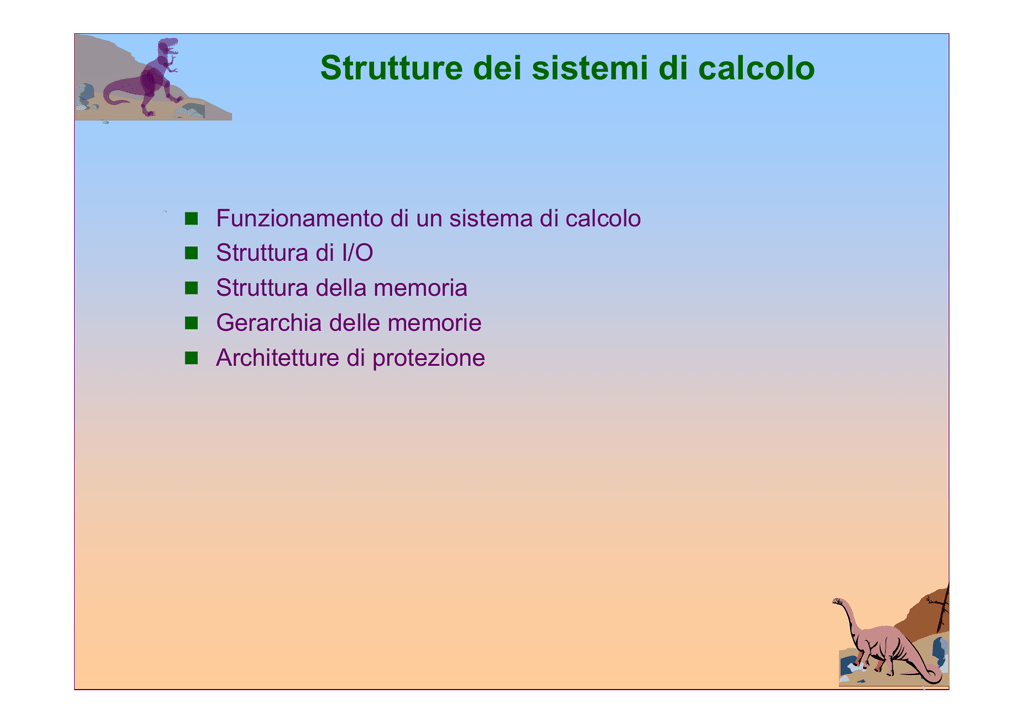 Strutture dei sistemi di calcolo

- Funzionamento di un sistema di calcolo
- Struttura di I/O
- Struttura della memoria
- Gerarchia delle memorie
- Architetture di protezione